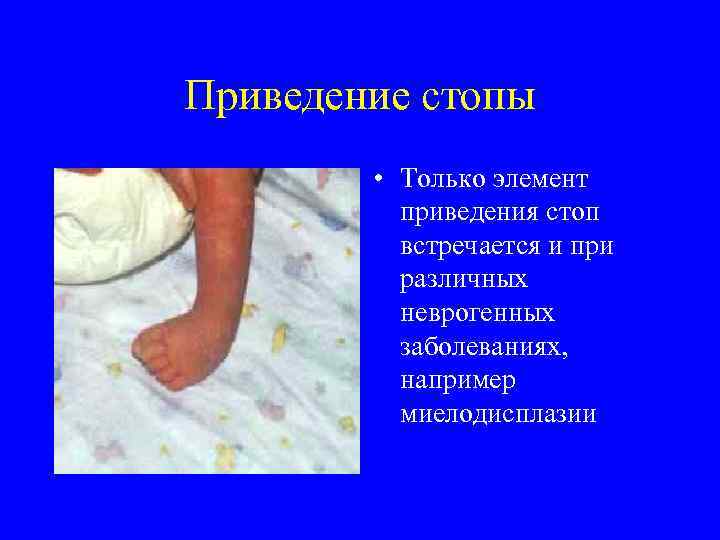 Приведение стопы

• Только элемент приведения стоп встречается и при различных неврогенных заболеваниях, например миелодисплазии